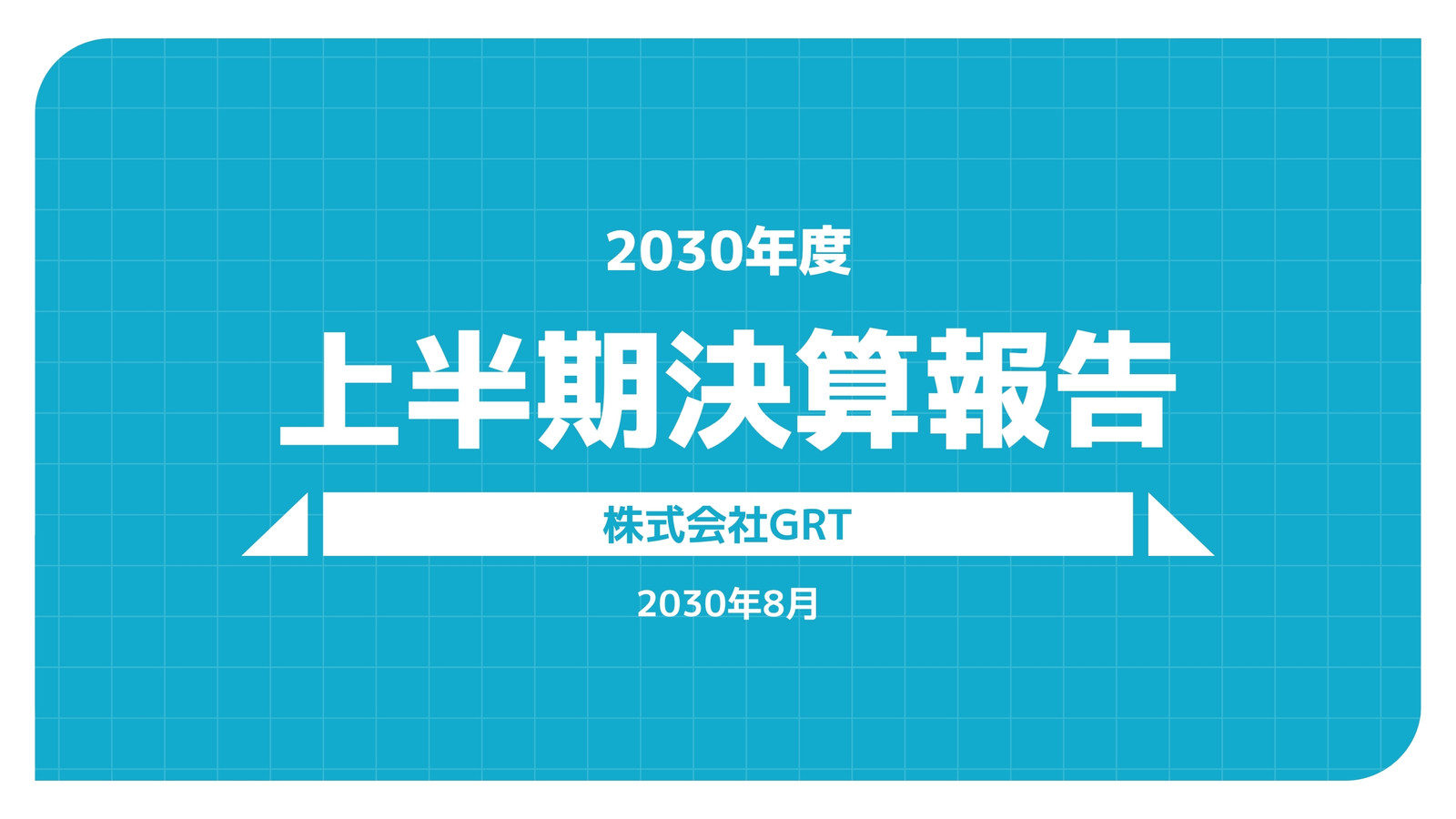 2030年度

上半期決算報告

株式会社GRT

2030年8月